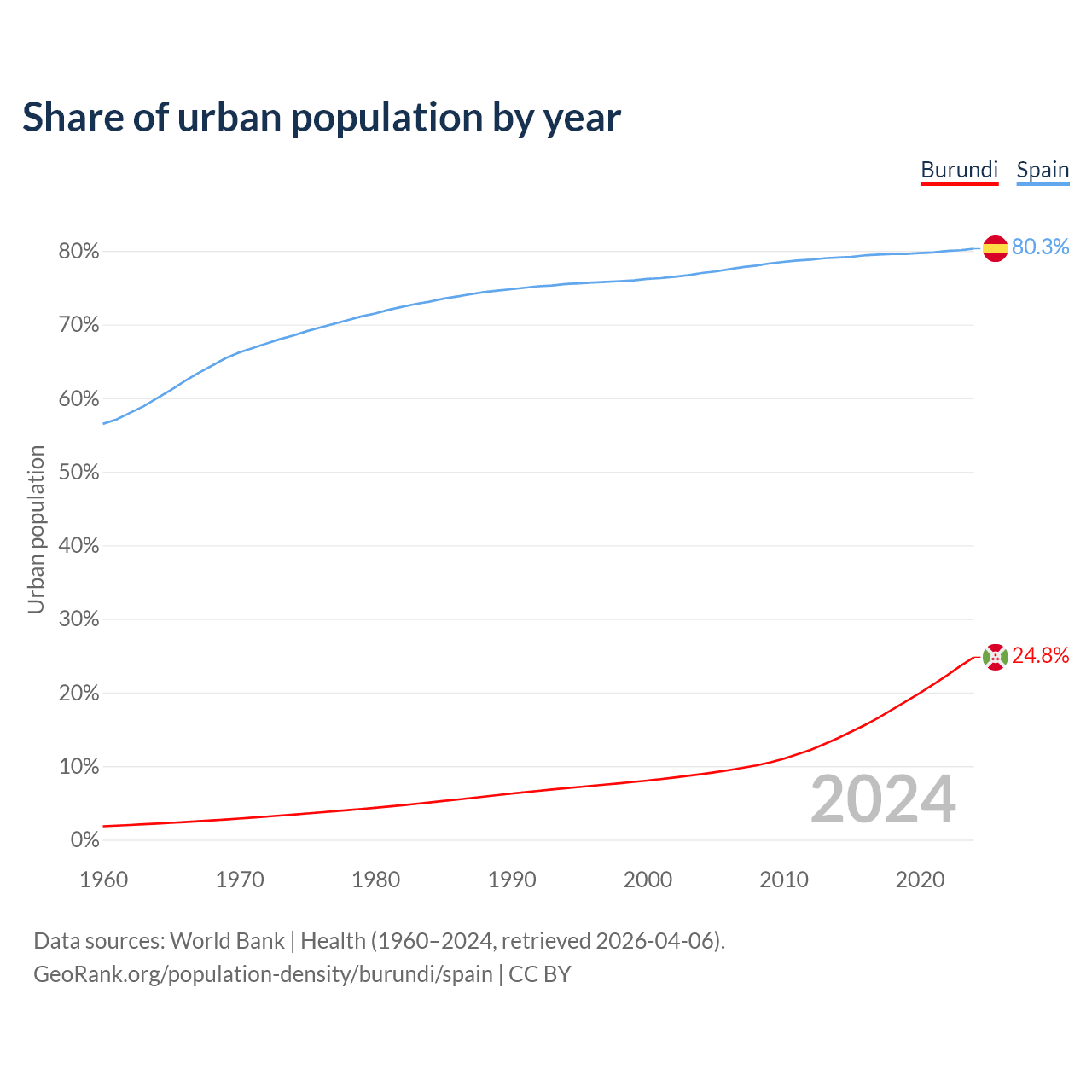 Share of urban population by year

Burundi Spain

Urban population

80%
70%
60%
50%
40%
30%
20%
10%
0%

80.3%
24.8%

2024

1960 1970 1980 1990 2000 2010 2020

Data sources: World Bank | Health (1960–2024, retrieved 2026-04-06).
GeoRank.org/population-density/burundi/spain | CC BY